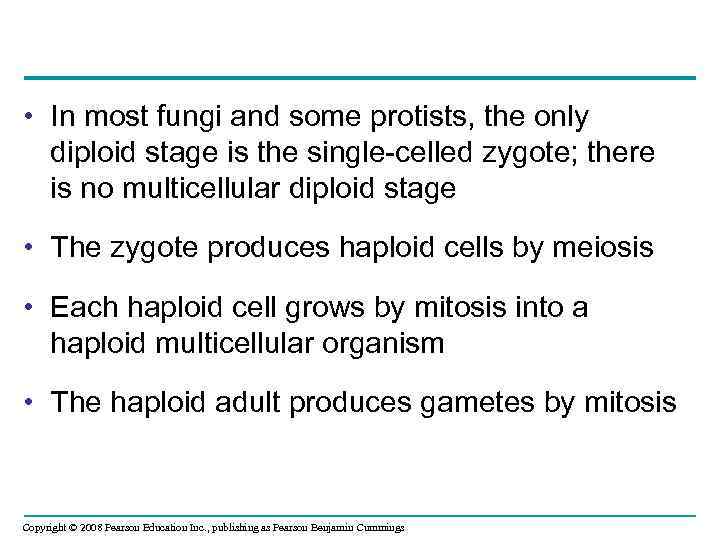 • In most fungi and some protists, the only diploid stage is the single-celled zygote; there is no multicellular diploid stage

• The zygote produces haploid cells by meiosis

• Each haploid cell grows by mitosis into a haploid multicellular organism

• The haploid adult produces gametes by mitosis

Copyright © 2008 Pearson Education Inc., publishing as Pearson Benjamin Cummings